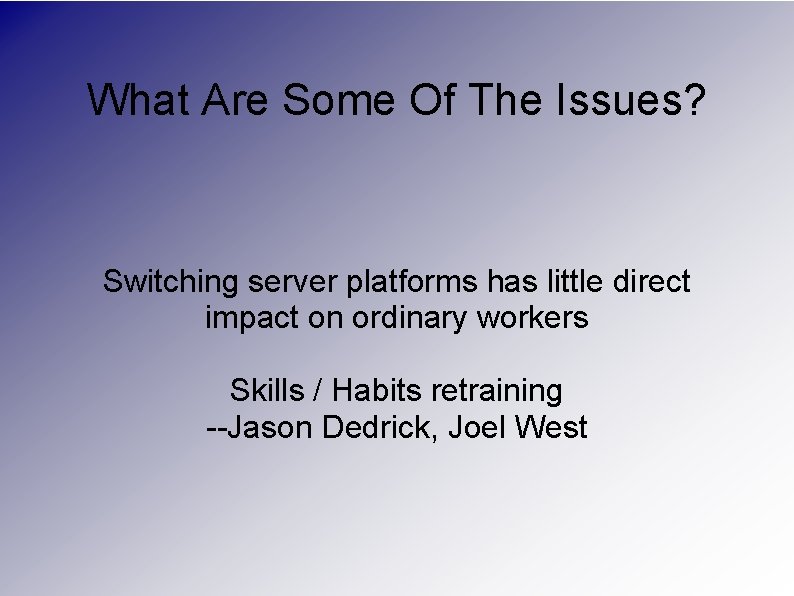 What Are Some Of The Issues?

Switching server platforms has little direct impact on ordinary workers

Skills / Habits retraining
--Jason Dedrick, Joel West